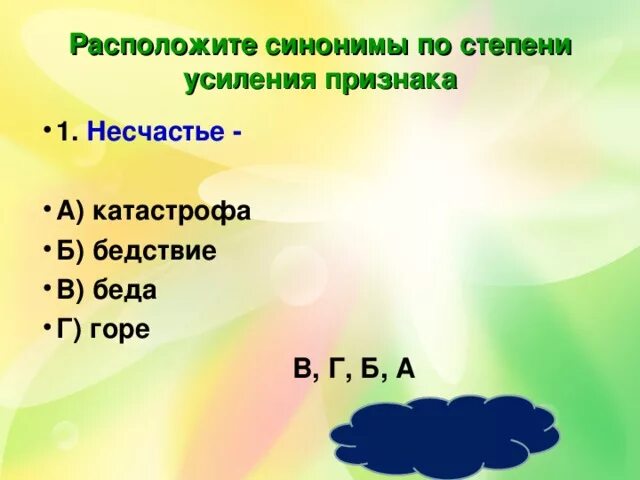 Расположите синонимы по степени усиления признака

• 1. Несчастье -

• А) катастрофа
• Б) бедствие
• В) беда
• Г) горе

В, Г, Б, А